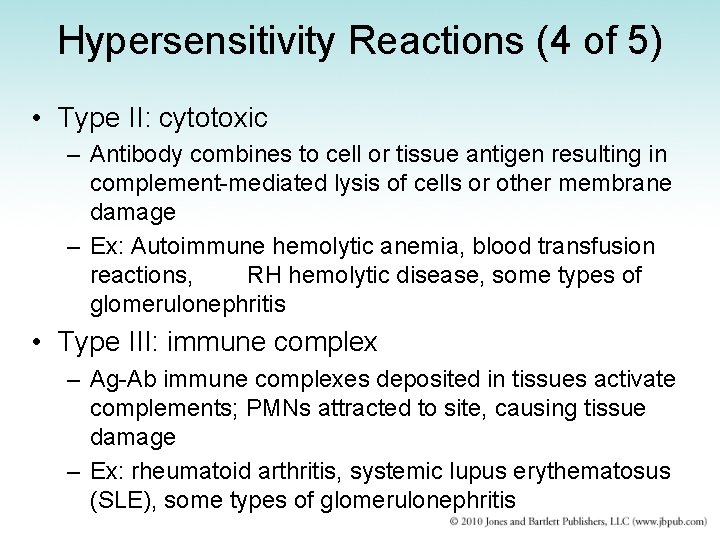 Hypersensitivity Reactions (4 of 5)

• Type II: cytotoxic
– Antibody combines to cell or tissue antigen resulting in complement-mediated lysis of cells or other membrane damage
– Ex: Autoimmune hemolytic anemia, blood transfusion reactions, RH hemolytic disease, some types of glomerulonephritis

• Type III: immune complex
– Ag-Ab immune complexes deposited in tissues activate complements; PMNs attracted to site, causing tissue damage
– Ex: rheumatoid arthritis, systemic lupus erythematosus (SLE), some types of glomerulonephritis

© 2010 Jones and Bartlett Publishers, LLC (www.jbpub.com)